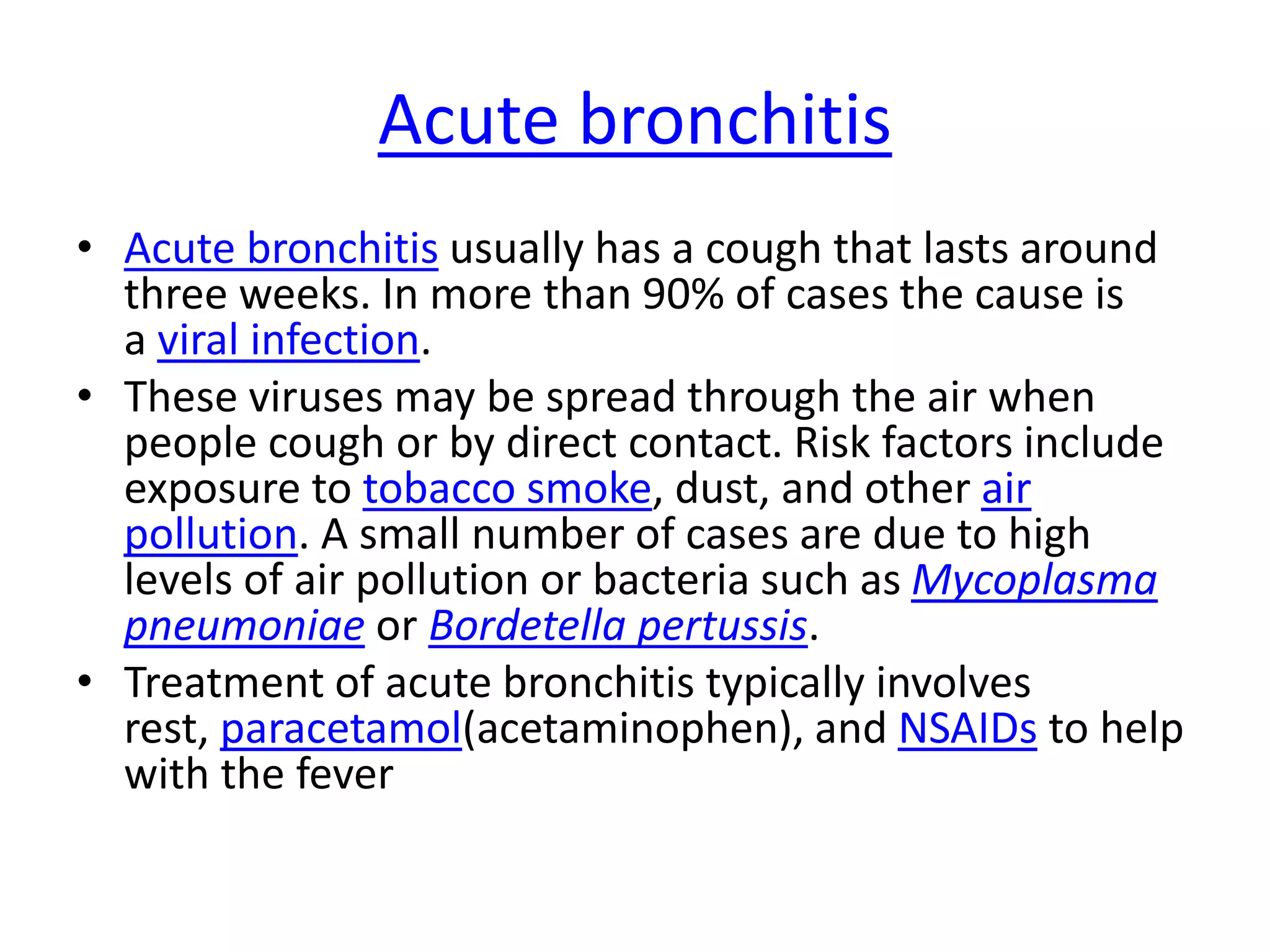 Acute bronchitis

• Acute bronchitis usually has a cough that lasts around three weeks. In more than 90% of cases the cause is a viral infection.
• These viruses may be spread through the air when people cough or by direct contact. Risk factors include exposure to tobacco smoke, dust, and other air pollution. A small number of cases are due to high levels of air pollution or bacteria such as Mycoplasma pneumoniae or Bordetella pertussis.
• Treatment of acute bronchitis typically involves rest, paracetamol(acetaminophen), and NSAIDs to help with the fever